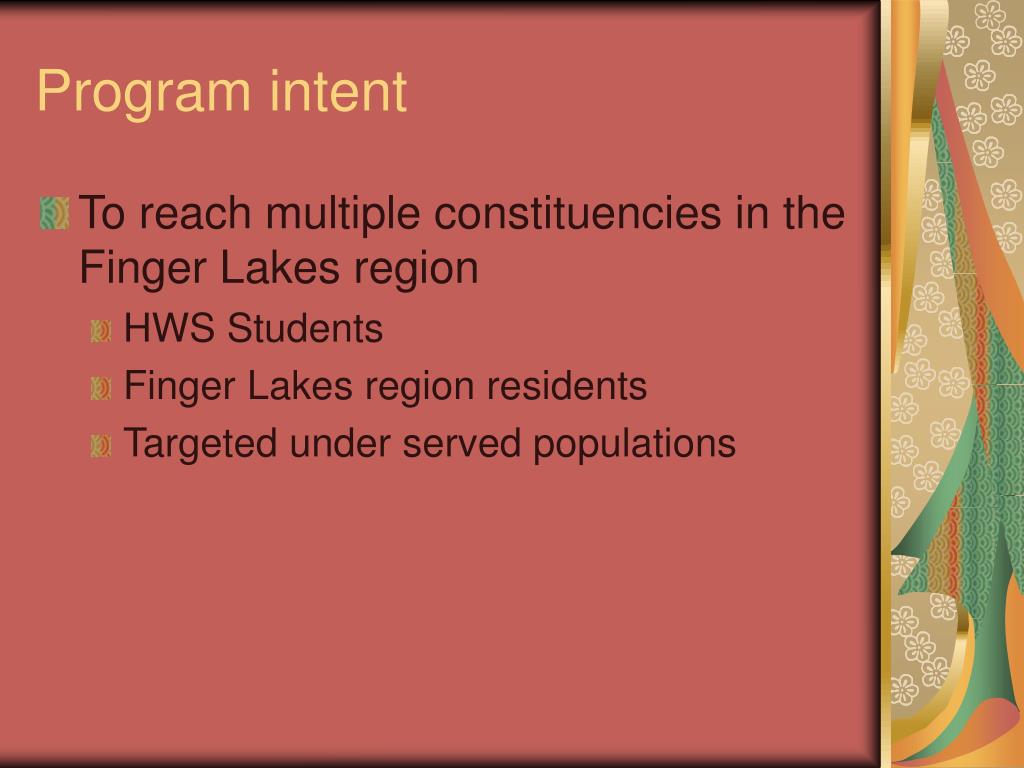 Program intent

To reach multiple constituencies in the Finger Lakes region

HWS Students

Finger Lakes region residents

Targeted under served populations